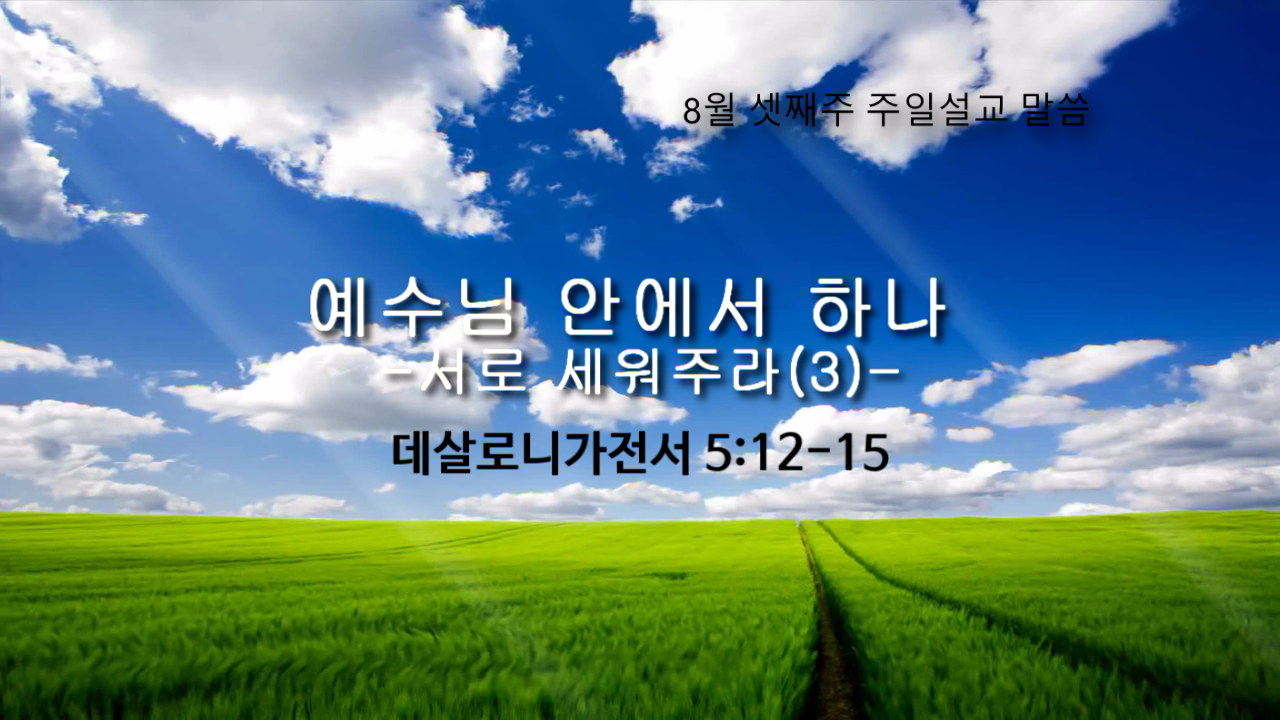 8월 셋째주 주일설교 말씀

예수님 안에서 하나
-서로 세워주라(3)-

데살로니가전서 5:12-15